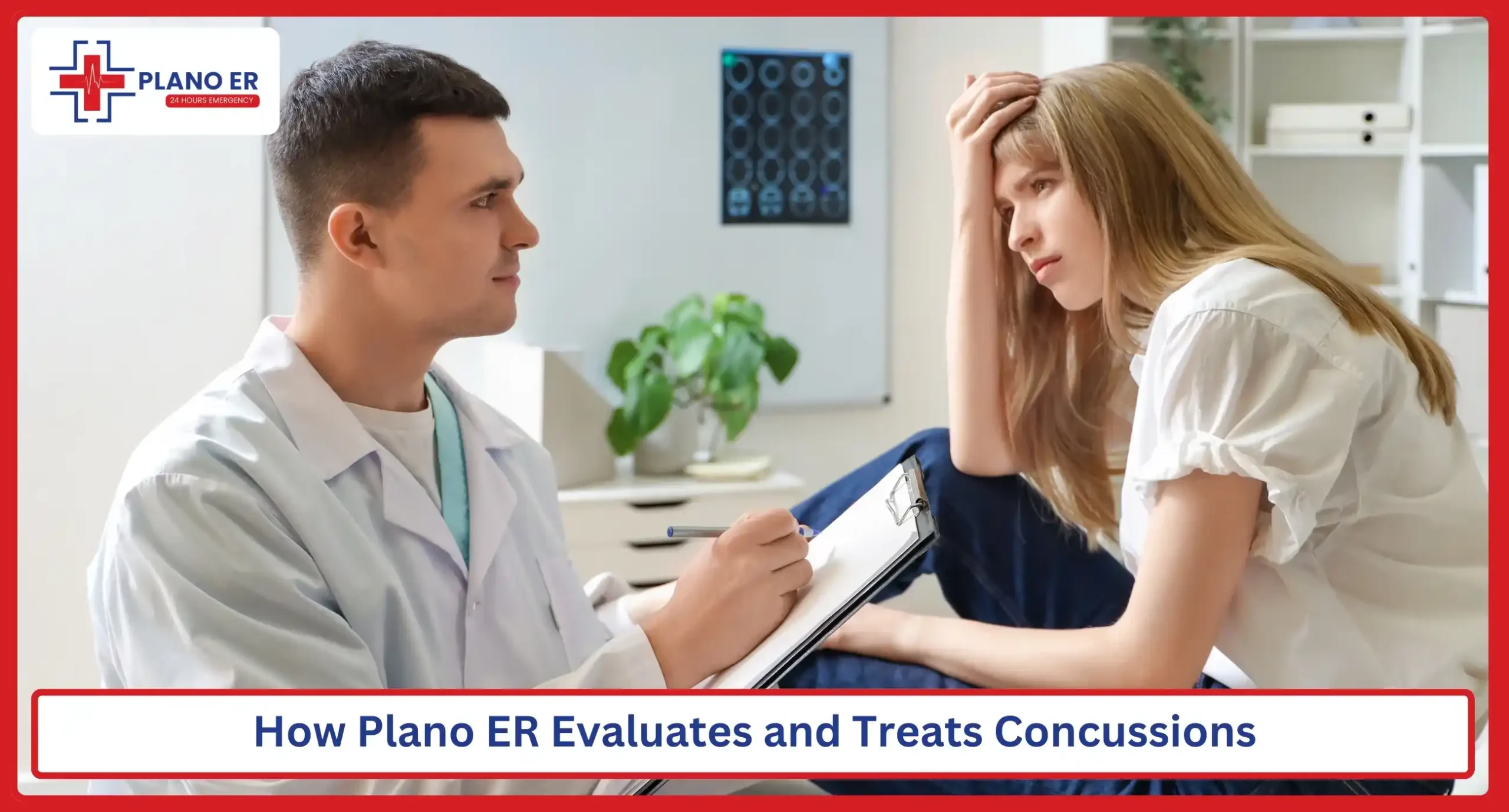 PLANO ER
24 HOURS EMERGENCY

How Plano ER Evaluates and Treats Concussions